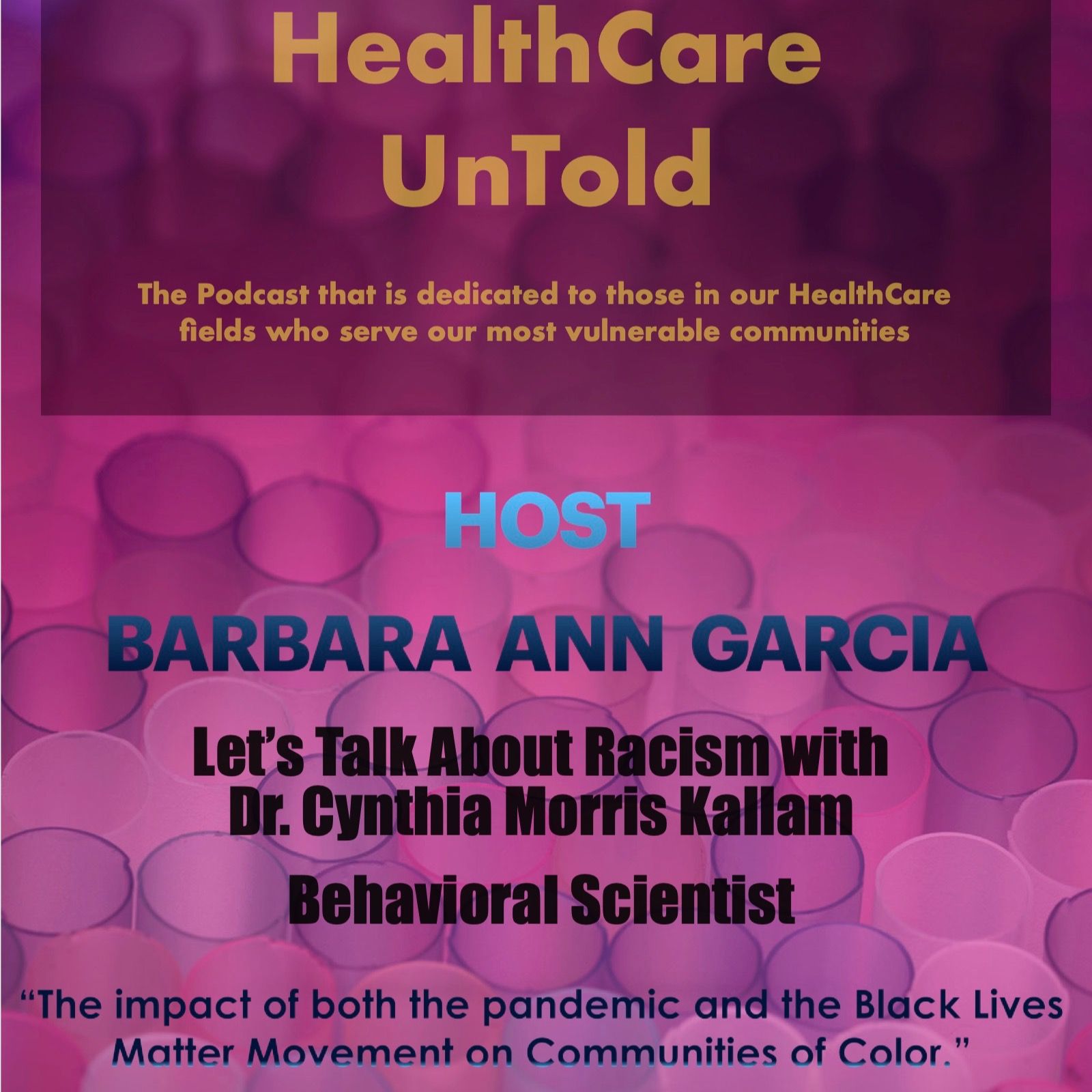 HealthCare UnTold

The Podcast that is dedicated to those in our HealthCare fields who serve our most vulnerable communities

HOST

BARBARA ANN GARCIA

Let's Talk About Racism with Dr. Cynthia Morris Kallam

Behavioral Scientist

"The impact of both the pandemic and the Black Lives Matter Movement on Communities of Color."